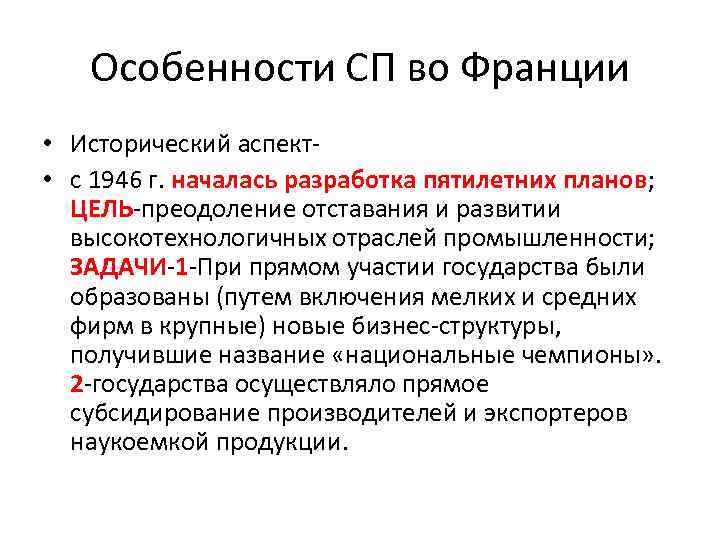 Особенности СП во Франции

• Исторический аспект-

• с 1946 г. началась разработка пятилетних планов; ЦЕЛЬ-преодоление отставания и развитии высокотехнологичных отраслей промышленности; ЗАДАЧИ-1-При прямом участии государства были образованы (путем включения мелких и средних фирм в крупные) новые бизнес-структуры, получившие название «национальные чемпионы». 2-государства осуществляло прямое субсидирование производителей и экспортеров наукоемкой продукции.